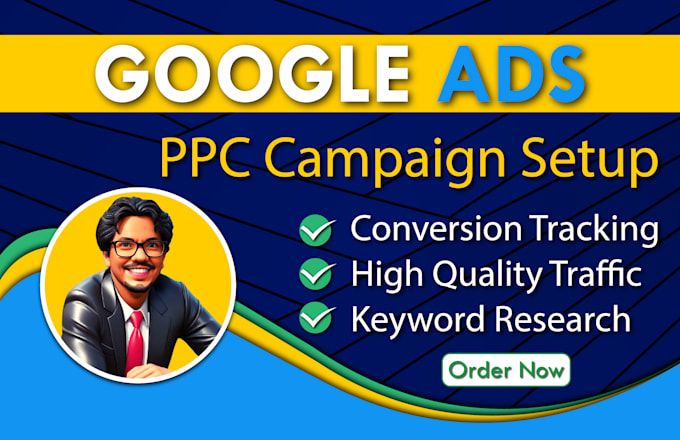 GOOGLE ADS

PPC Campaign Setup

Conversion Tracking
High Quality Traffic
Keyword Research

Order Now